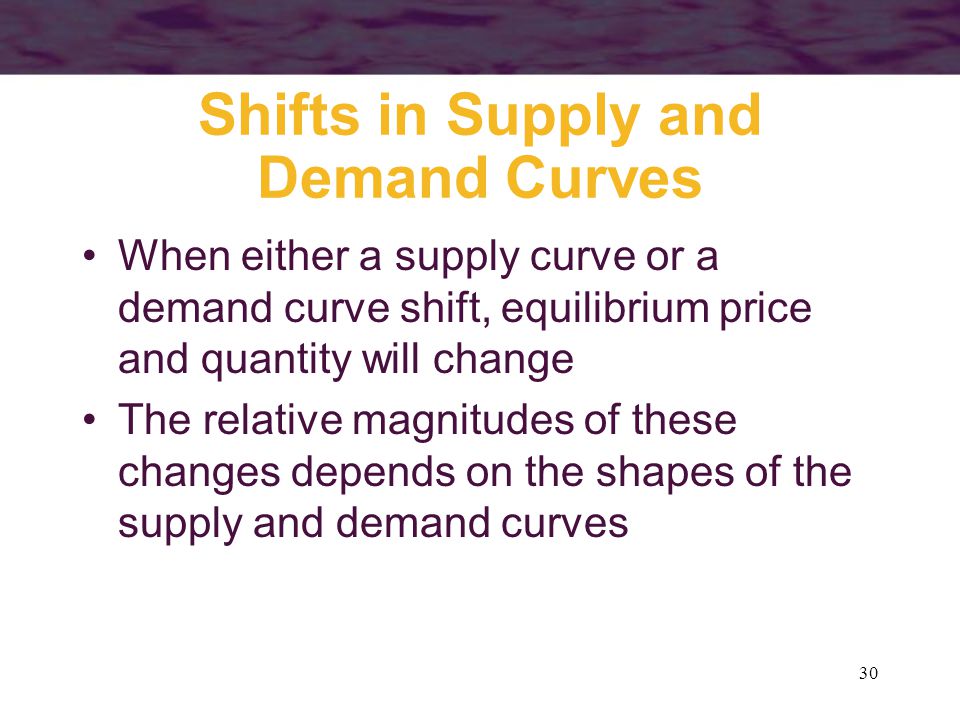 Shifts in Supply and Demand Curves

• When either a supply curve or a demand curve shift, equilibrium price and quantity will change

• The relative magnitudes of these changes depends on the shapes of the supply and demand curves

30